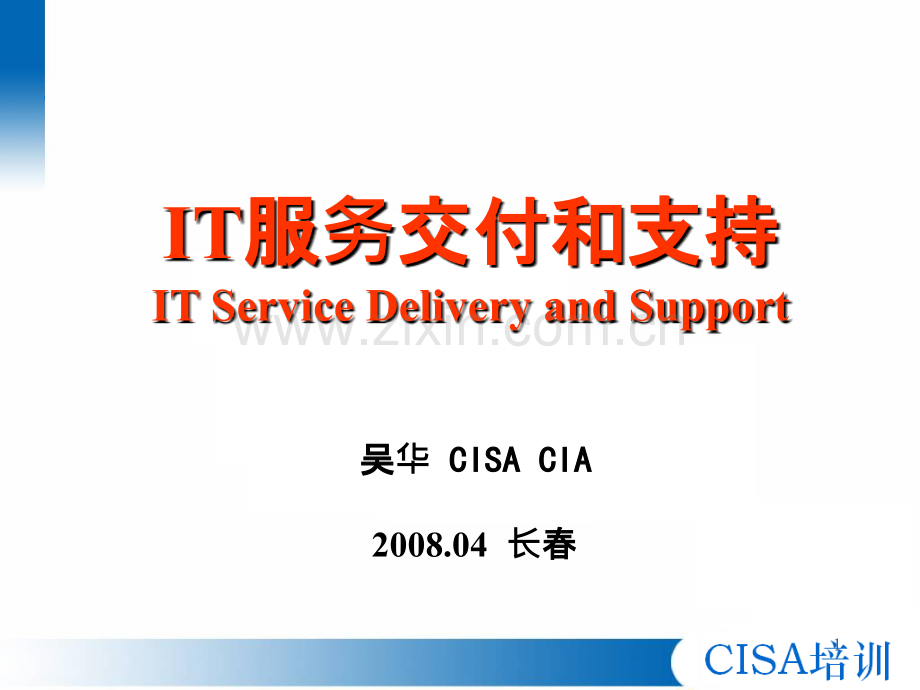 IT服务交付和支持
IT Service Delivery and Support

www.zixin.com.cn

吴华 CISA CIA

2008.04 长春

CISA培训